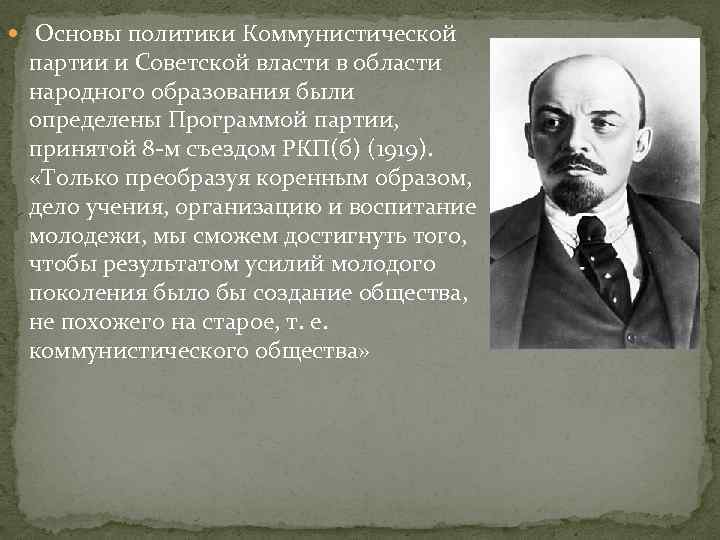 Основы политики Коммунистической партии и Советской власти в области народного образования были определены Программой партии, принятой 8-м съездом РКП(б) (1919). «Только преобразуя коренным образом, дело учения, организацию и воспитание молодежи, мы сможем достигнуть того, чтобы результатом усилий молодого поколения было бы создание общества, не похожего на старое, т. е. коммунистического общества»